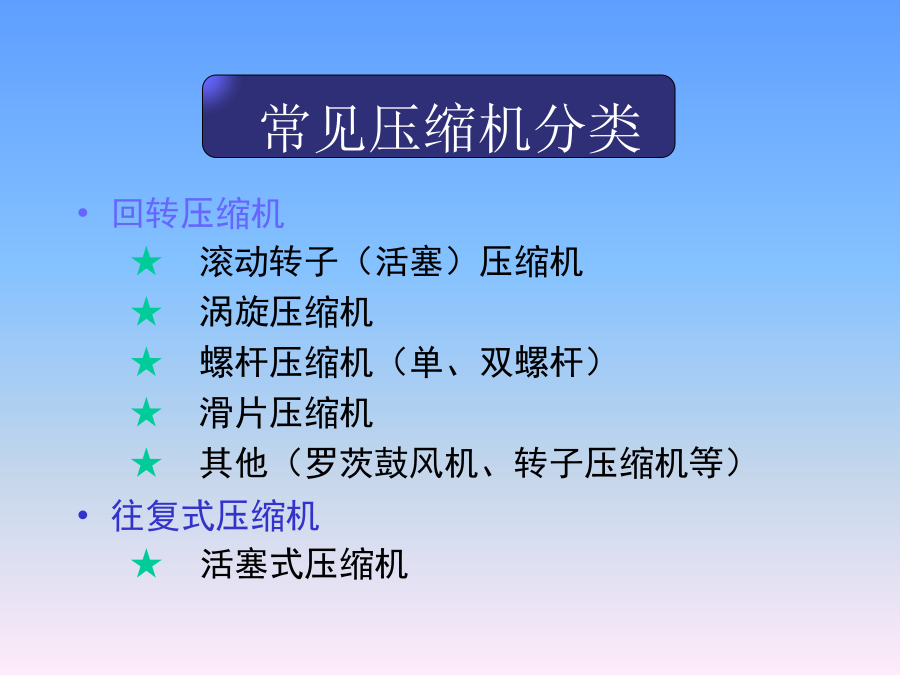 常见压缩机分类

• 回转压缩机

★ 滚动转子（活塞）压缩机

★ 涡旋压缩机

★ 螺杆压缩机（单、双螺杆）

★ 滑片压缩机

★ 其他（罗茨鼓风机、转子压缩机等）

• 往复式压缩机

★ 活塞式压缩机